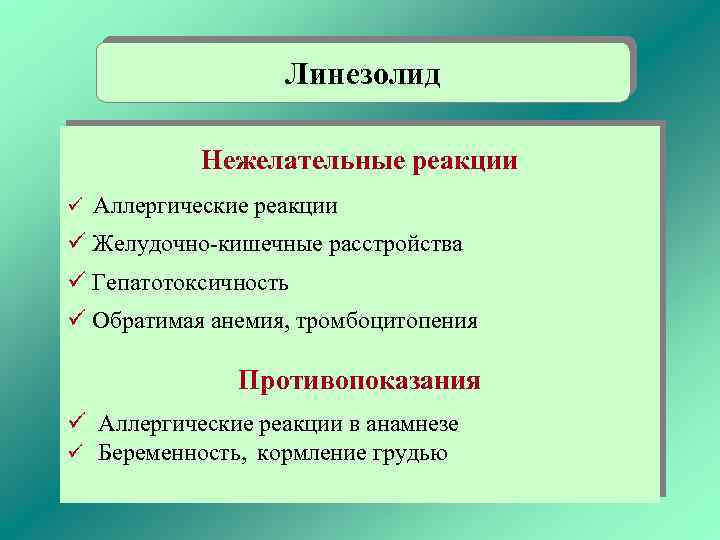 Линезолид

Нежелательные реакции

✓ Аллергические реакции

✓ Желудочно-кишечные расстройства

✓ Гепатотоксичность

✓ Обратимая анемия, тромбоцитопения

Противопоказания

✓ Аллергические реакции в анамнезе

✓ Беременность, кормление грудью